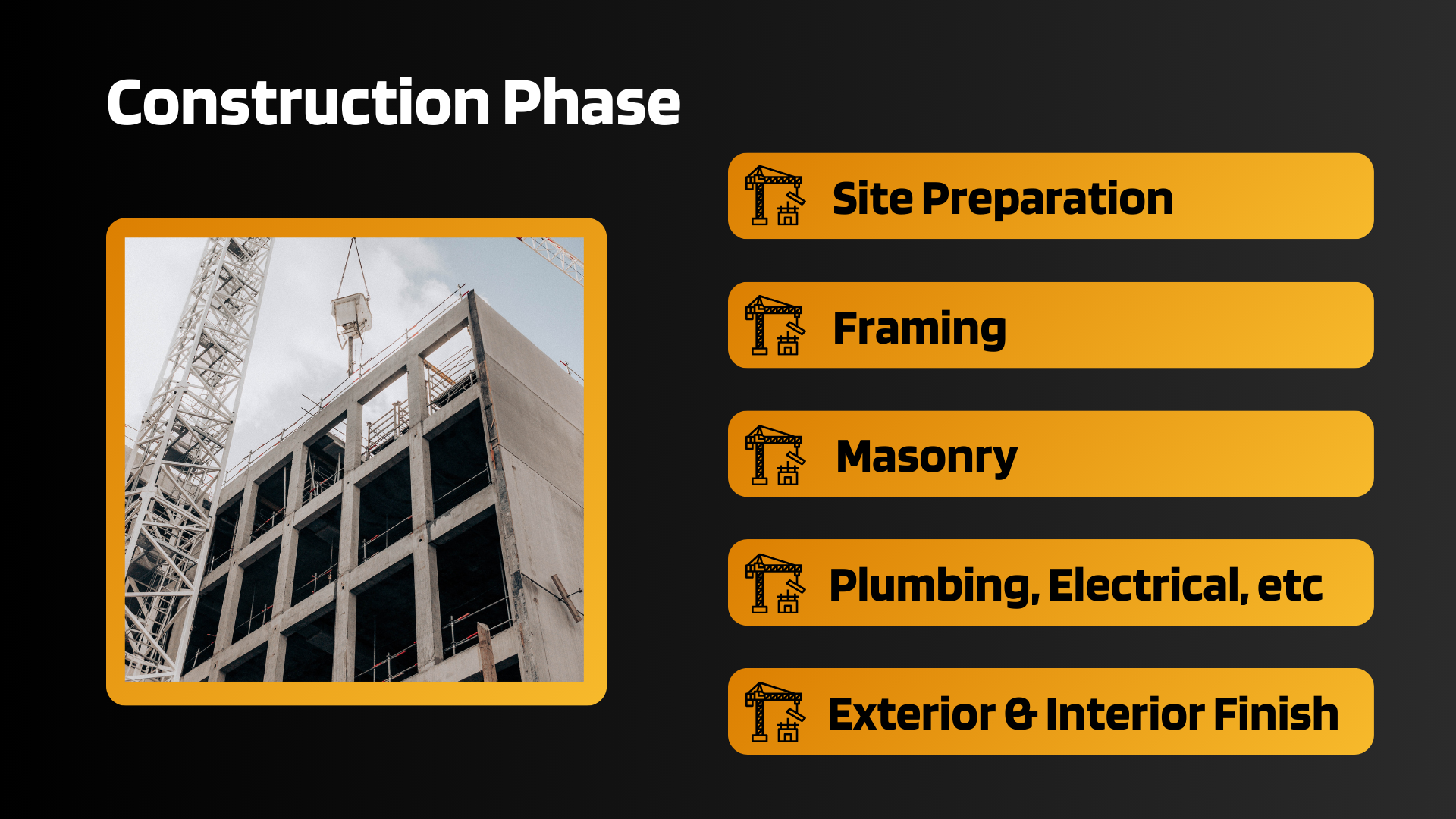 Construction Phase

Site Preparation

Framing

Masonry

Plumbing, Electrical, etc

Exterior & Interior Finish